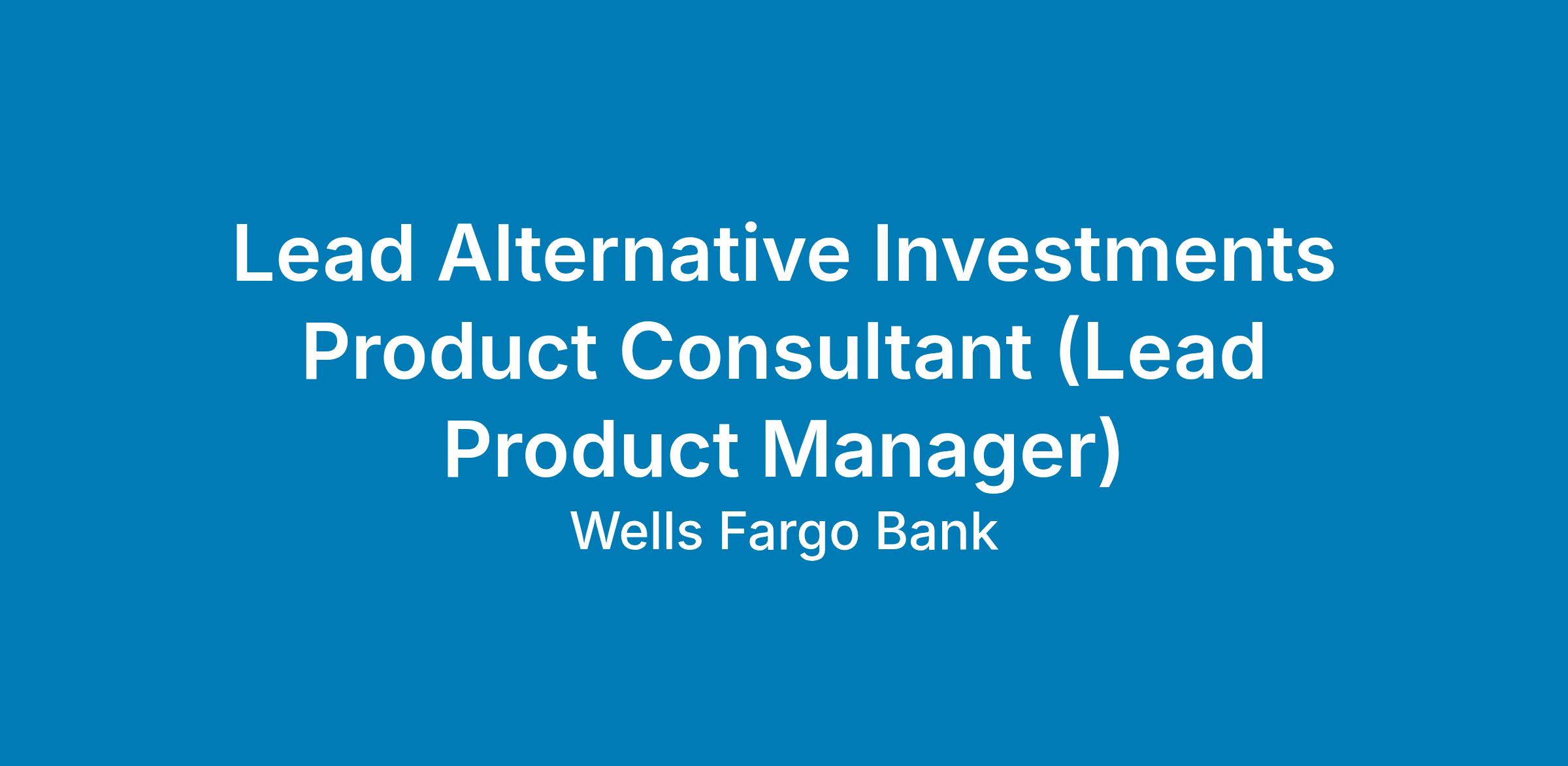 Lead Alternative Investments Product Consultant (Lead Product Manager)

Wells Fargo Bank